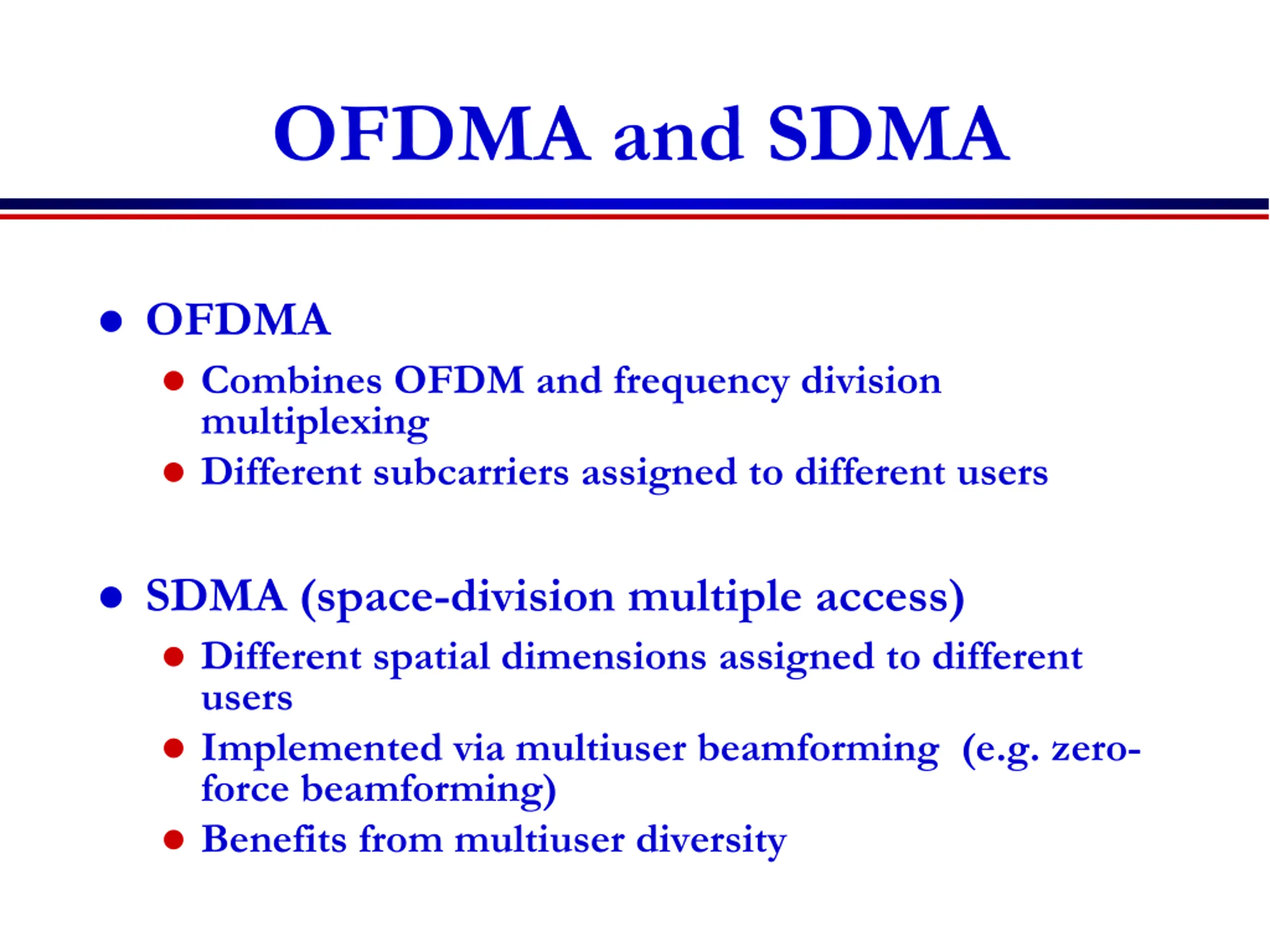 OFDMA and SDMA

• OFDMA
  • Combines OFDM and frequency division multiplexing
  • Different subcarriers assigned to different users

• SDMA (space-division multiple access)
  • Different spatial dimensions assigned to different users
  • Implemented via multiuser beamforming (e.g. zero-force beamforming)
  • Benefits from multiuser diversity